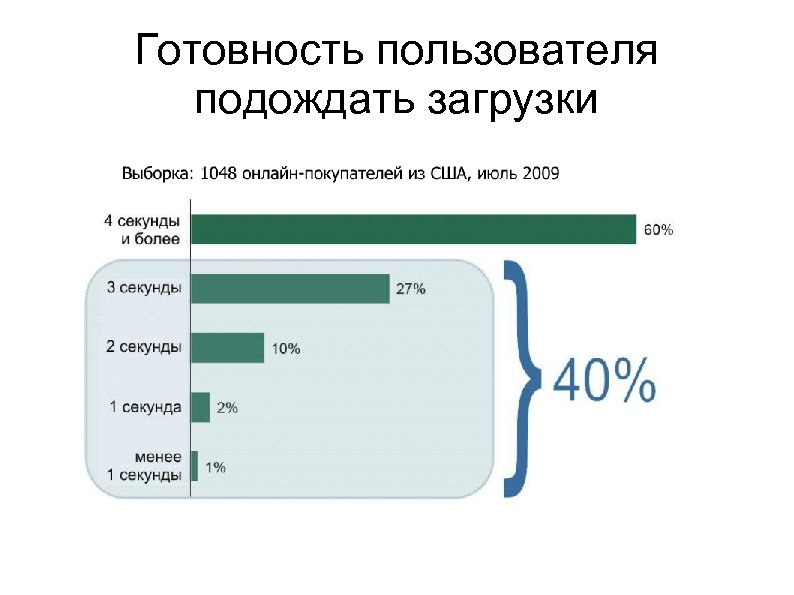 Готовность пользователя подождать загрузки

Выборка: 1048 онлайн-покупателей из США, июль 2009

4 секунды и более
60%

3 секунды
27%

2 секунды
10%

1 секунда
2%

менее 1 секунды
1%

40%